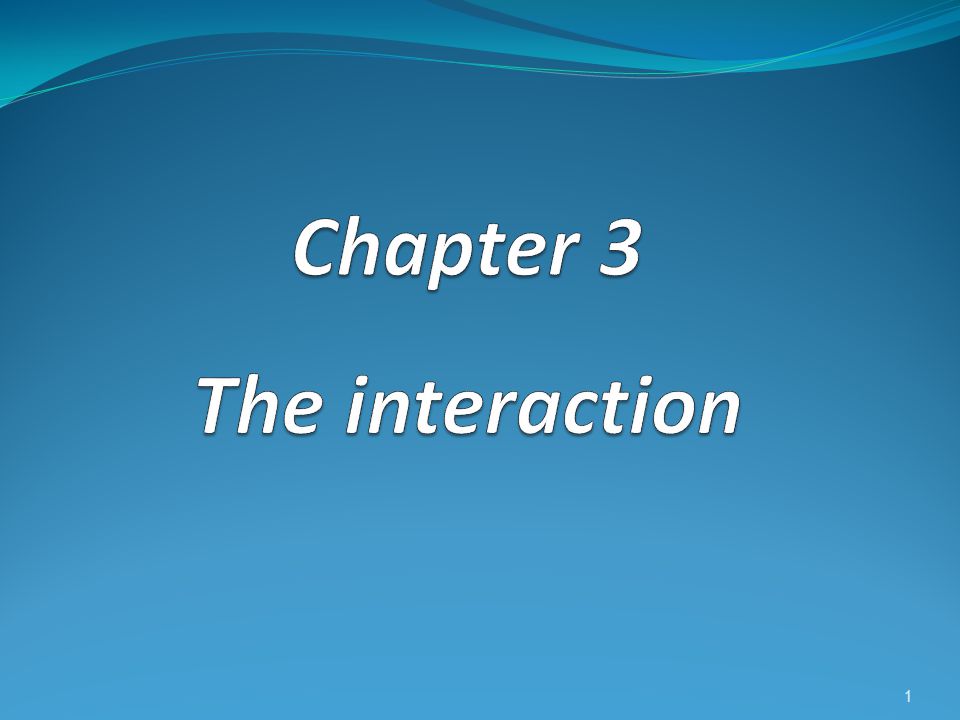 Chapter 3

The interaction

1